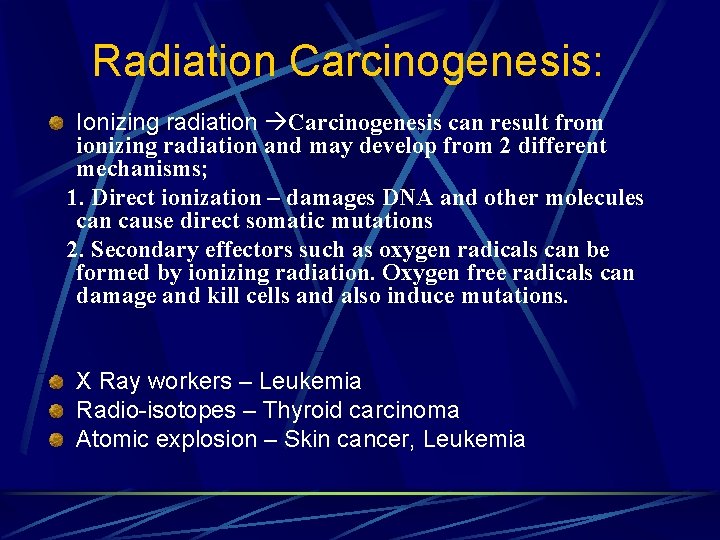 Radiation Carcinogenesis:

Ionizing radiation →Carcinogenesis can result from ionizing radiation and may develop from 2 different mechanisms;

1. Direct ionization – damages DNA and other molecules can cause direct somatic mutations

2. Secondary effectors such as oxygen radicals can be formed by ionizing radiation. Oxygen free radicals can damage and kill cells and also induce mutations.

X Ray workers – Leukemia

Radio-isotopes – Thyroid carcinoma

Atomic explosion – Skin cancer, Leukemia